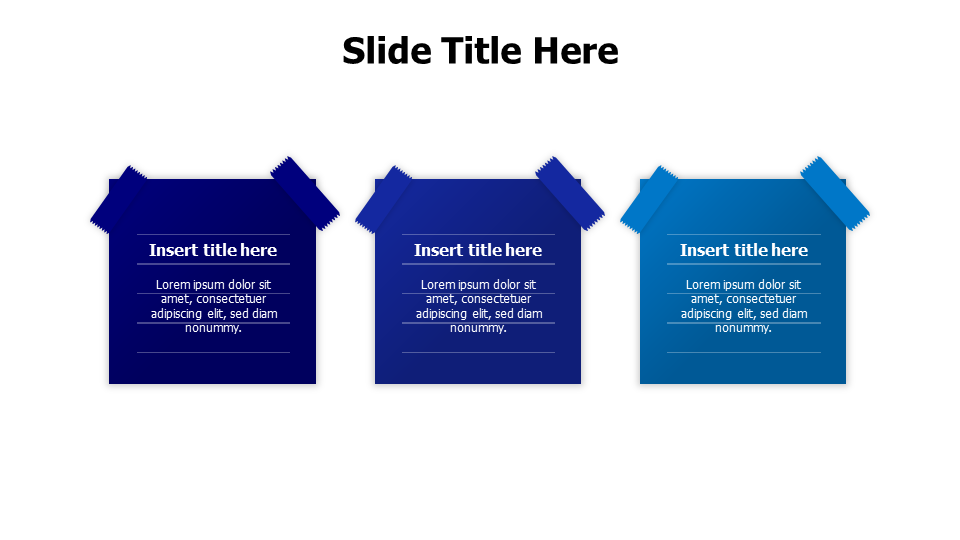 Slide Title Here

Insert title here

Lorem ipsum dolor sit amet, consectetuer adipiscing elit, sed diam nonummy.

Insert title here

Lorem ipsum dolor sit amet, consectetuer adipiscing elit, sed diam nonummy.

Insert title here

Lorem ipsum dolor sit amet, consectetuer adipiscing elit, sed diam nonummy.